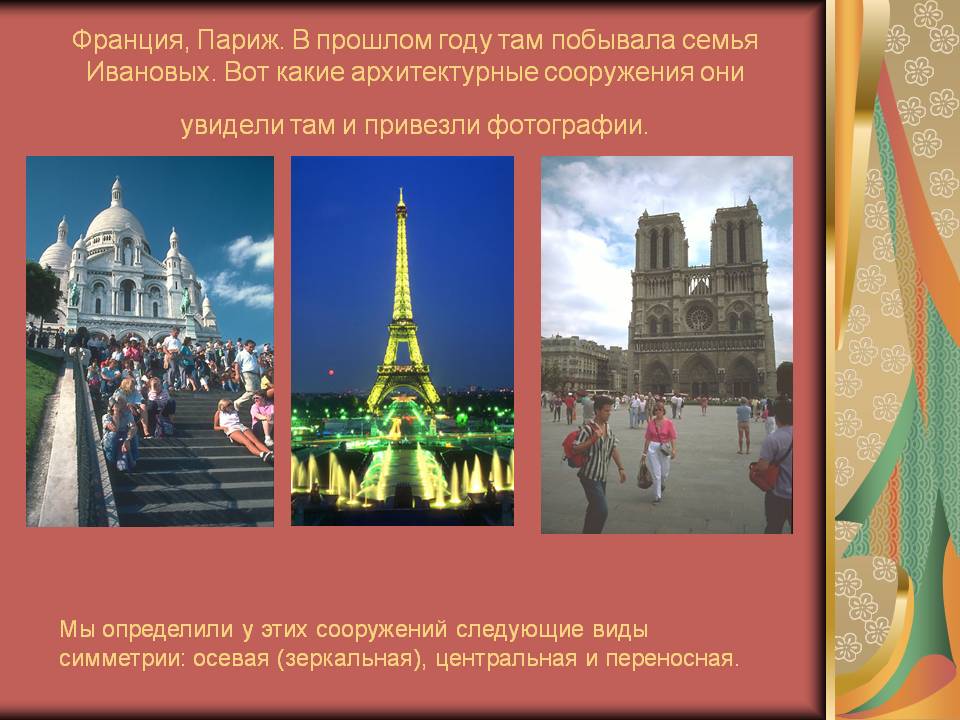 Франция, Париж. В прошлом году там побывала семья Ивановых. Вот какие архитектурные сооружения они

увидели там и привезли фотографии.

Мы определили у этих сооружений следующие виды симметрии: осевая (зеркальная), центральная и переносная.